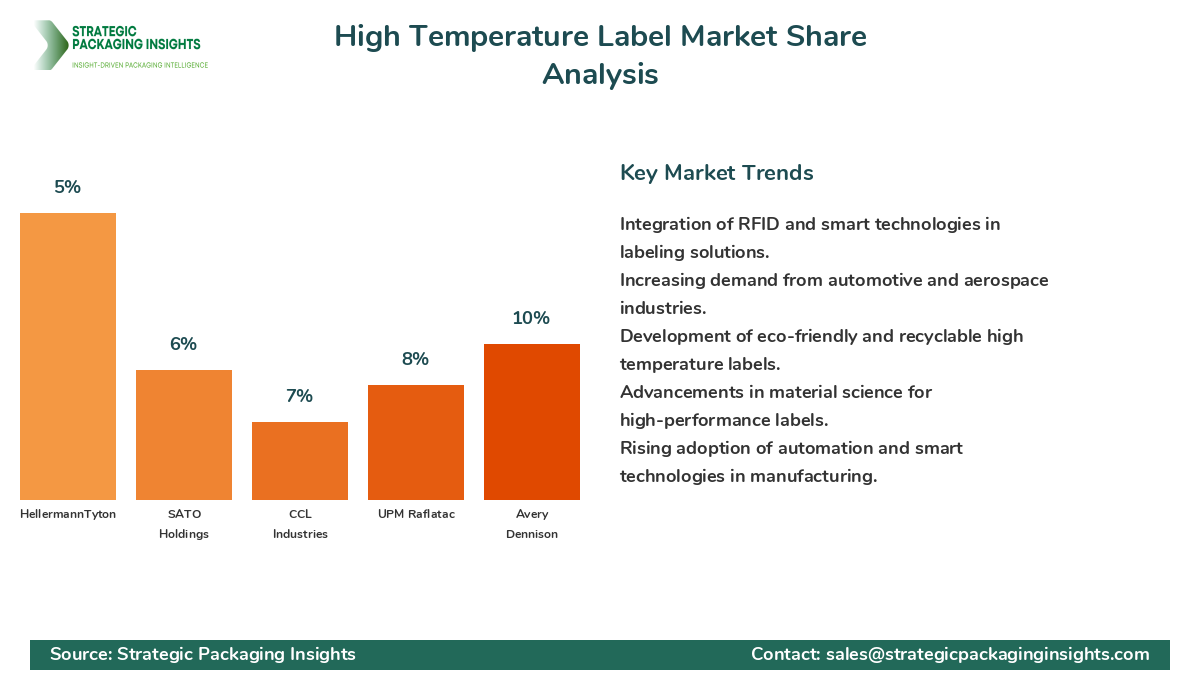 STRATEGIC PACKAGING INSIGHTS
INSIGHT-DRIVEN PACKAGING INTELLIGENCE

High Temperature Label Market Share Analysis

5%
6%
7%
8%
10%

HellermannTyton
SATO Holdings
CCL Industries
UPM Raflatac
Avery Dennison

Key Market Trends

Integration of RFID and smart technologies in labeling solutions.
Increasing demand from automotive and aerospace industries.
Development of eco-friendly and recyclable high temperature labels.
Advancements in material science for high-performance labels.
Rising adoption of automation and smart technologies in manufacturing.

Source: Strategic Packaging Insights
Contact: sales@strategicpackaginginsights.com